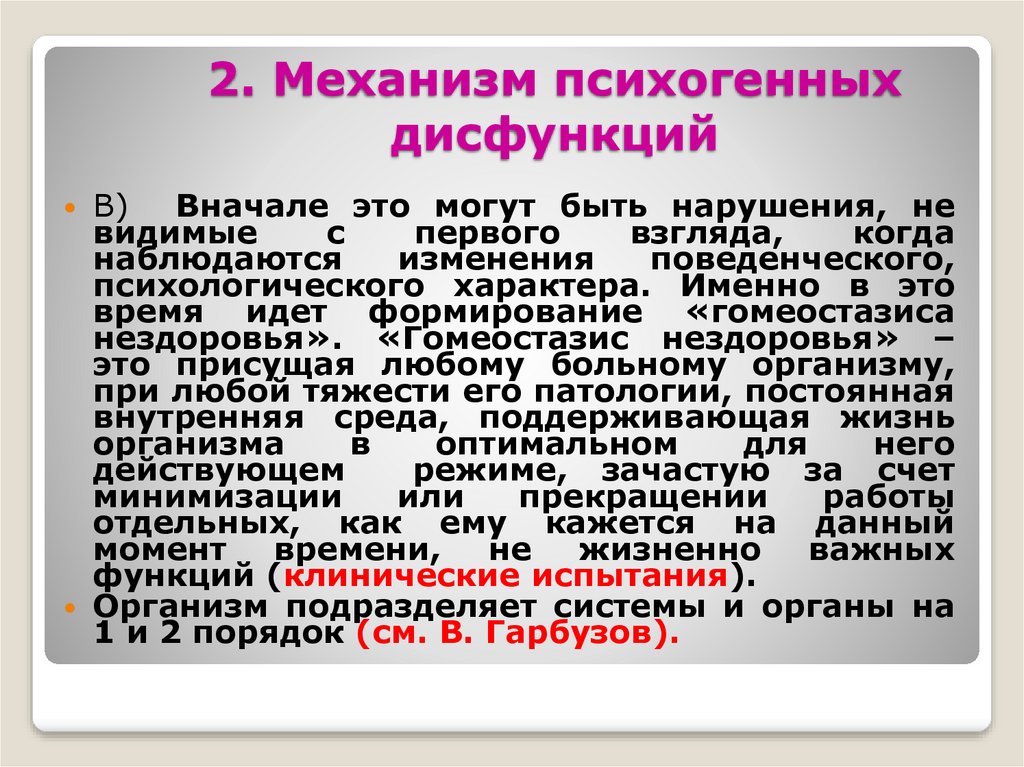 2. Механизм психогенных дисфункций

В) Вначале это могут быть нарушения, не видимые с первого взгляда, когда наблюдаются изменения поведенческого, психологического характера. Именно в это время идет формирование «гомеостазиса нездоровья». «Гомеостазис нездоровья» – это присущая любому больному организму, при любой тяжести его патологии, постоянная внутренняя среда, поддерживающая жизнь организма в оптимальном для него действующем режиме, зачастую за счет минимизации или прекращении работы отдельных, как ему кажется на данный момент времени, не жизненно важных функций (клинические испытания).

Организм подразделяет системы и органы на 1 и 2 порядок (см. В. Гарбузов).